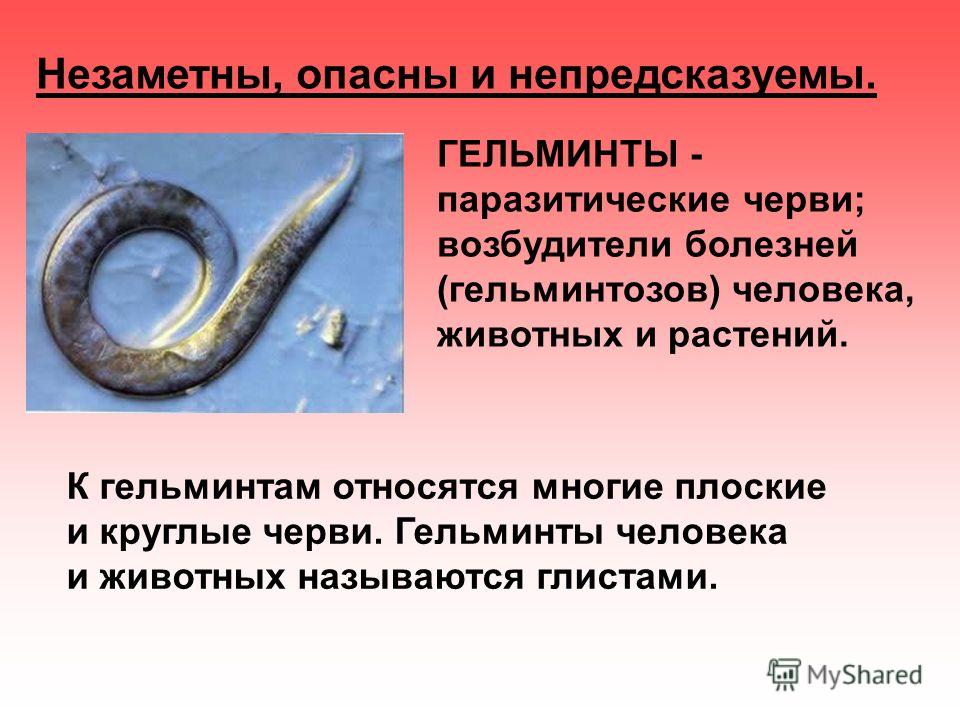 Незаметны, опасны и непредсказуемы.

ГЕЛЬМИНТЫ - паразитические черви; возбудители болезней (гельминтозов) человека, животных и растений.

К гельминтам относятся многие плоские и круглые черви. Гельминты человека и животных называются глистами.

MyShared